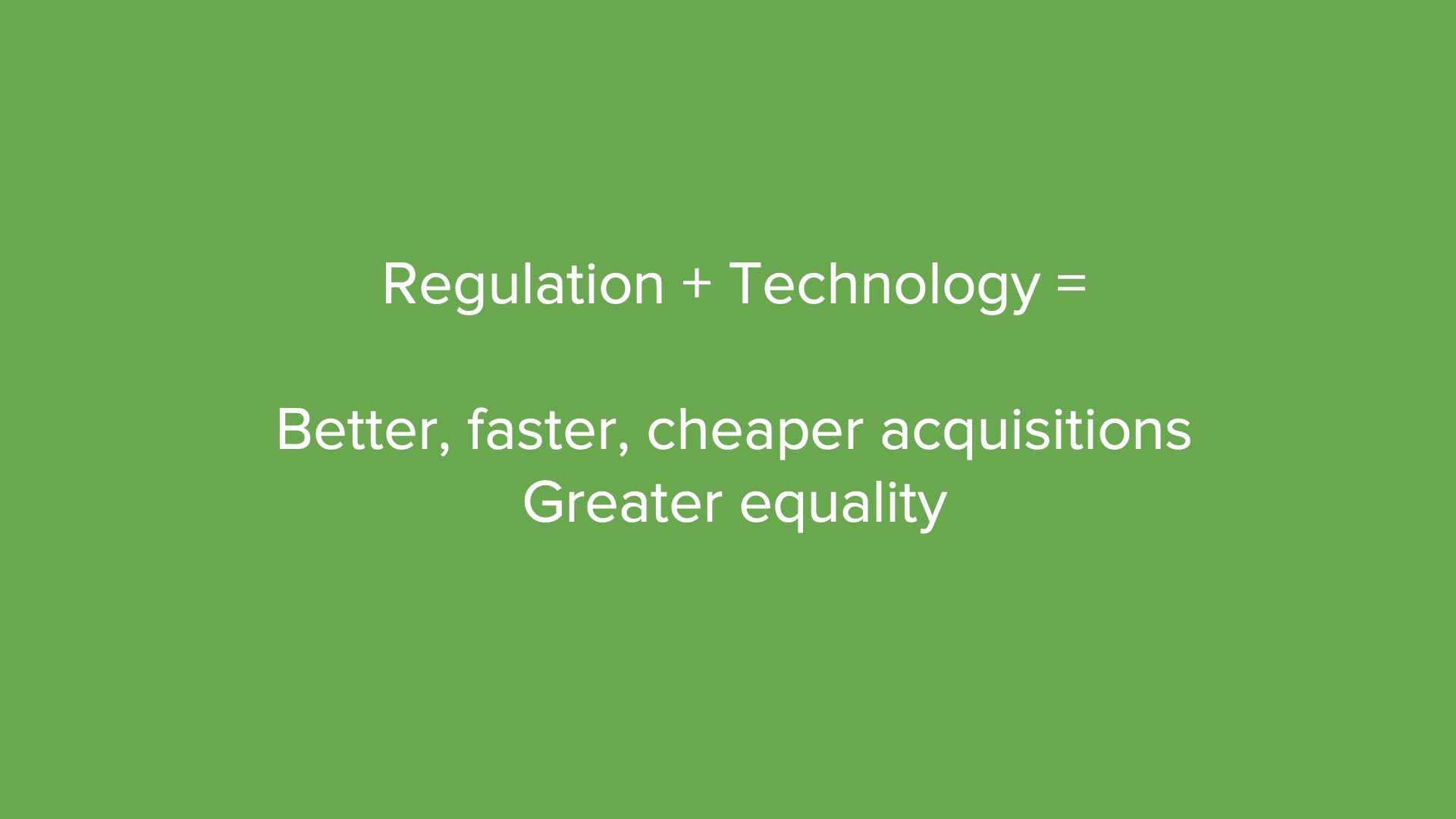 Regulation + Technology =

Better, faster, cheaper acquisitions
Greater equality